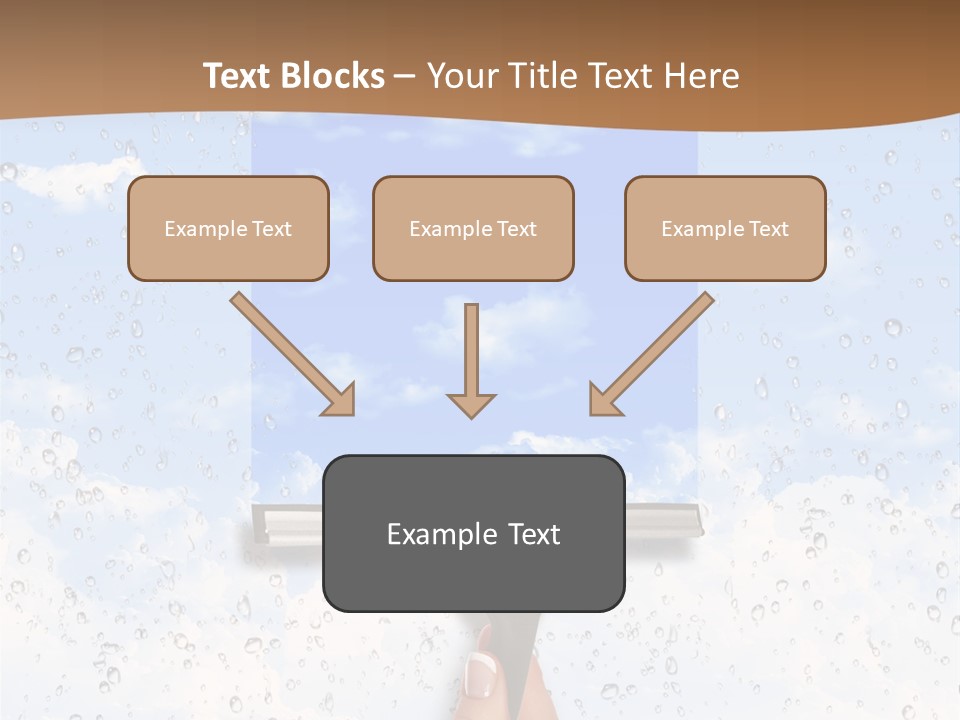 Text Blocks – Your Title Text Here

Example Text

Example Text

Example Text

Example Text